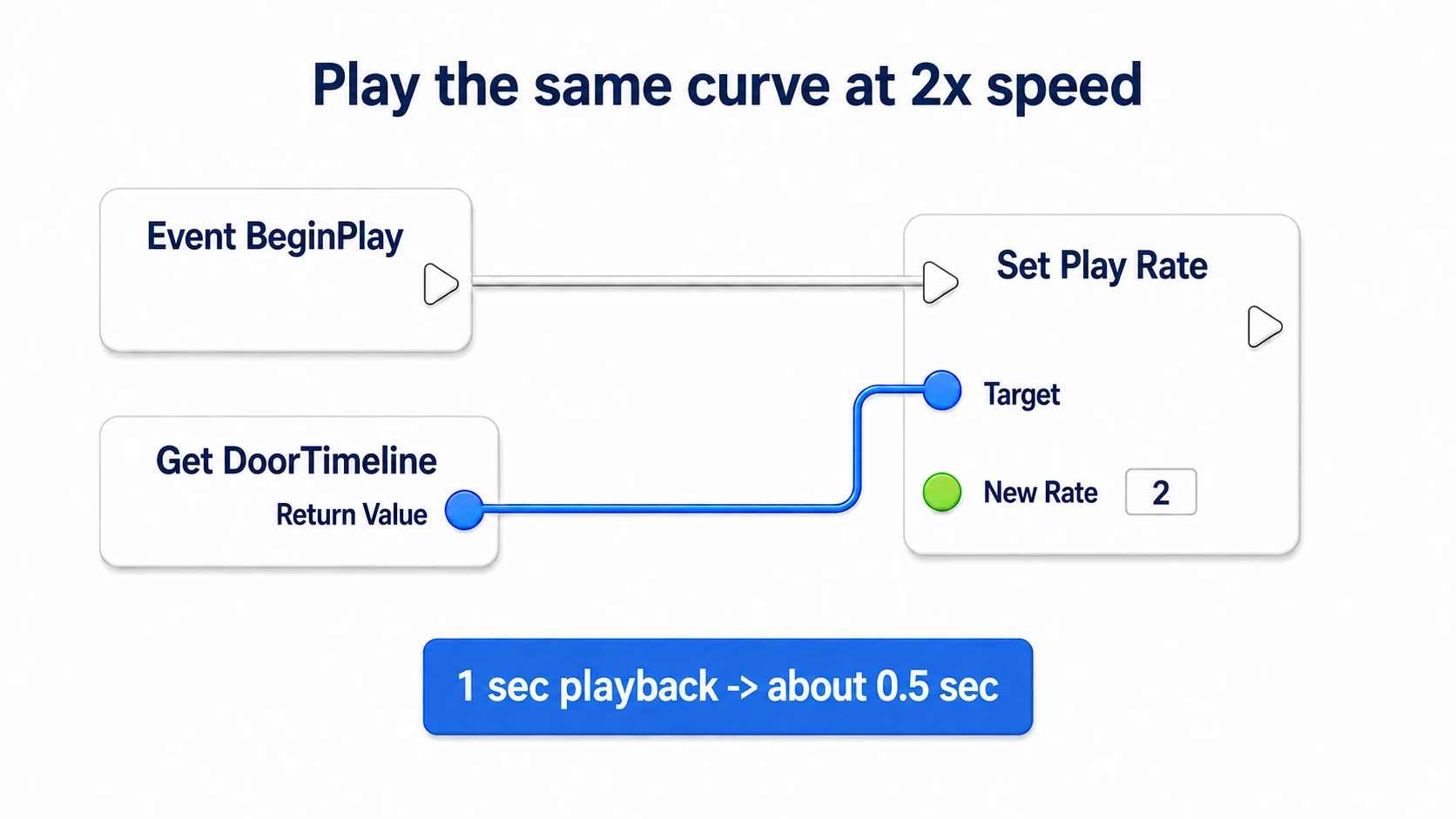 Play the same curve at 2x speed

Event BeginPlay

Get DoorTimeline
Return Value

Set Play Rate
Target
New Rate 2

1 sec playback -> about 0.5 sec